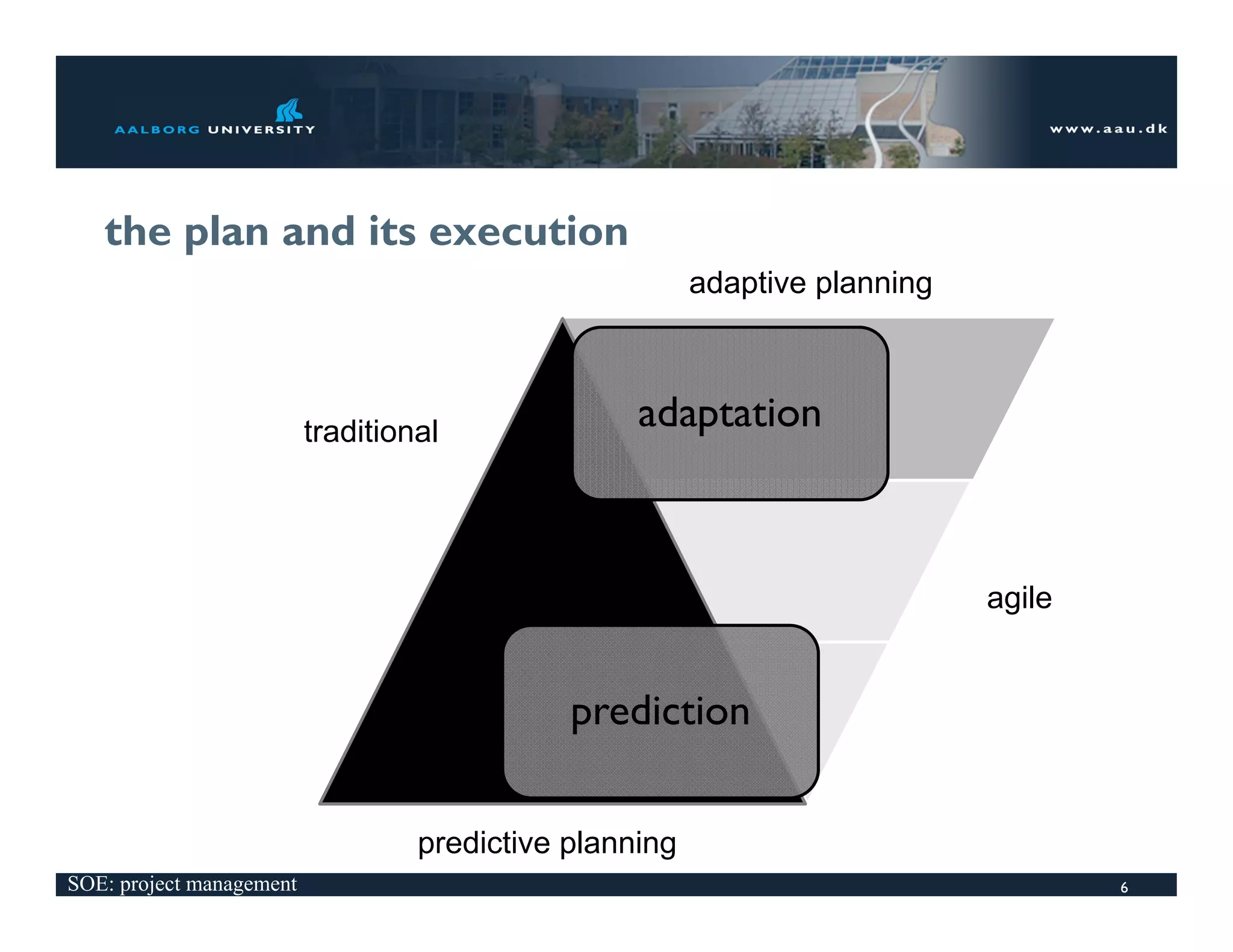 AALBORG UNIVERSITY

www.aau.dk

the plan and its execution

adaptive planning

traditional

adaptation

agile

prediction

predictive planning

SOE: project management

6